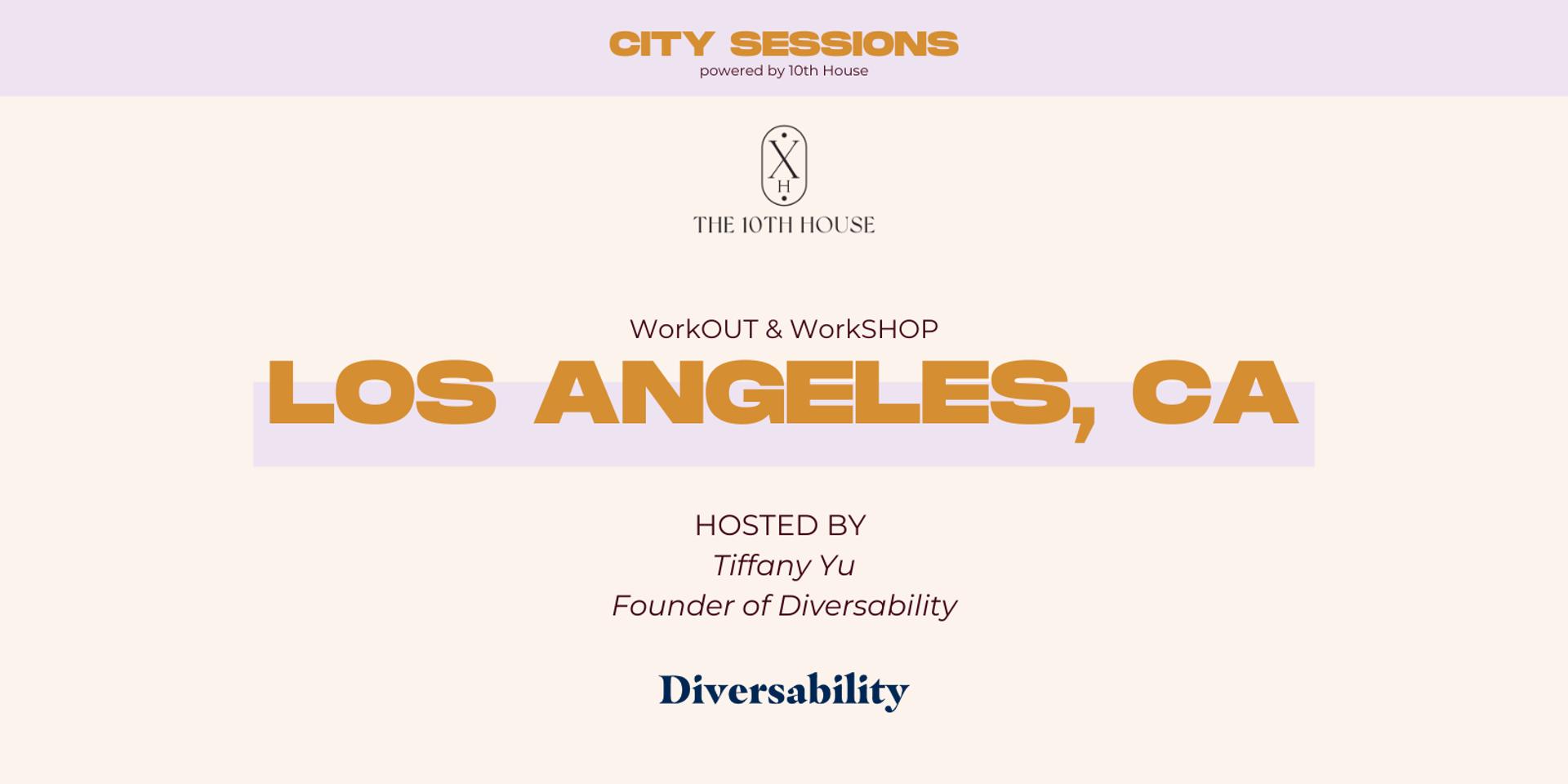 CITY SESSIONS
powered by 10th House

X
H
THE 10TH HOUSE

WorkOUT & WorkSHOP
LOS ANGELES, CA

HOSTED BY
Tiffany Yu
Founder of Diversability

Diversability